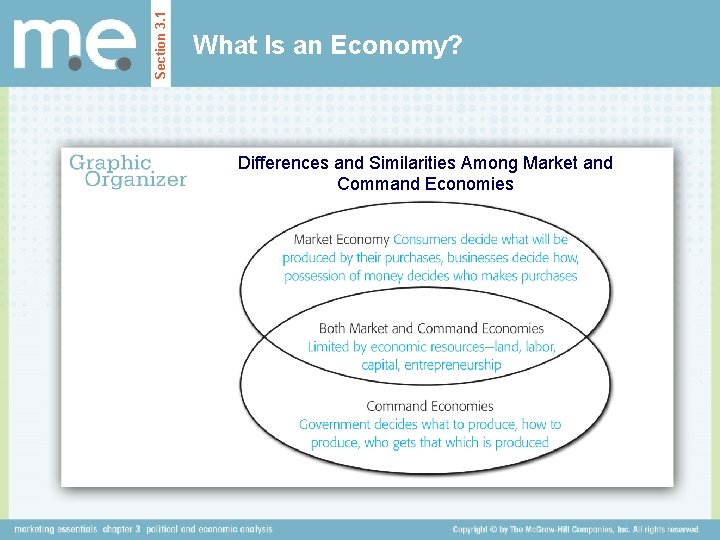 m.e.

Section 3.1

What Is an Economy?

Graphic Organizer

Differences and Similarities Among Market and Command Economies

Market Economy Consumers decide what will be produced by their purchases, businesses decide how, possession of money decides who makes purchases

Both Market and Command Economies Limited by economic resources—land, labor, capital, entrepreneurship

Command Economies Government decides what to produce, how to produce, who gets that which is produced

marketing essentials chapter 3 political and economic analysis

Copyright © by The McGraw-Hill Companies, Inc. All rights reserved.